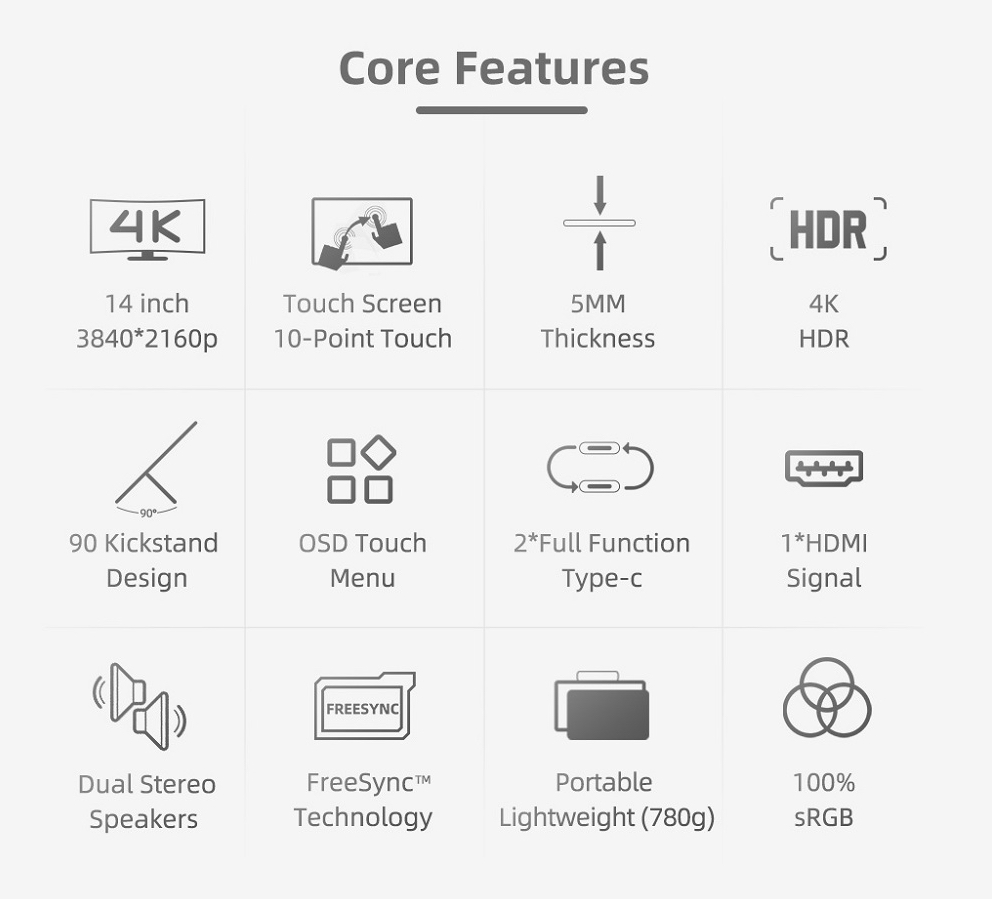 Core Features

4K

14 inch
3840*2160p

Touch Screen
10-Point Touch

5MM
Thickness

HDR

4K
HDR

90°

90 Kickstand
Design

OSD Touch
Menu

2*Full Function
Type-c

1*HDMI
Signal

Dual Stereo
Speakers

FREESYNC

FreeSync™
Technology

Portable
Lightweight (780g)

100%
sRGB